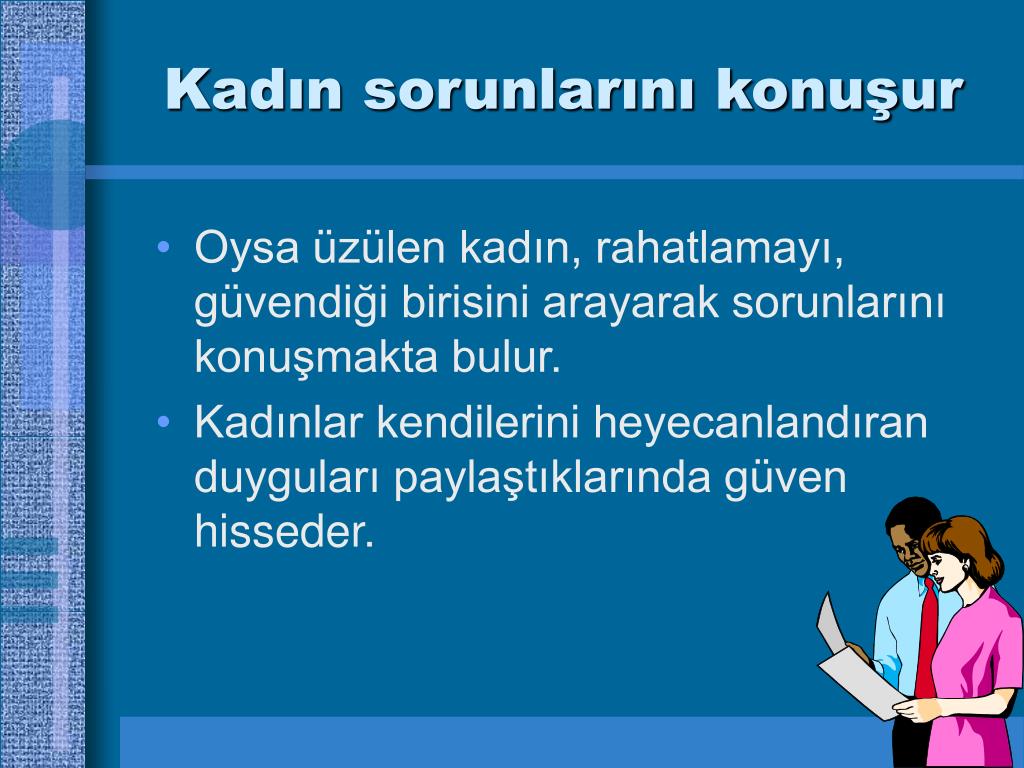 Kadın sorunlarını konuşur

• Oysa üzülen kadın, rahatlamayı, güvendiği birisini arayarak sorunlarını konuşmakta bulur.
• Kadınlar kendilerini heyecanlandıran duyguları paylaştıklarında güven hisseder.